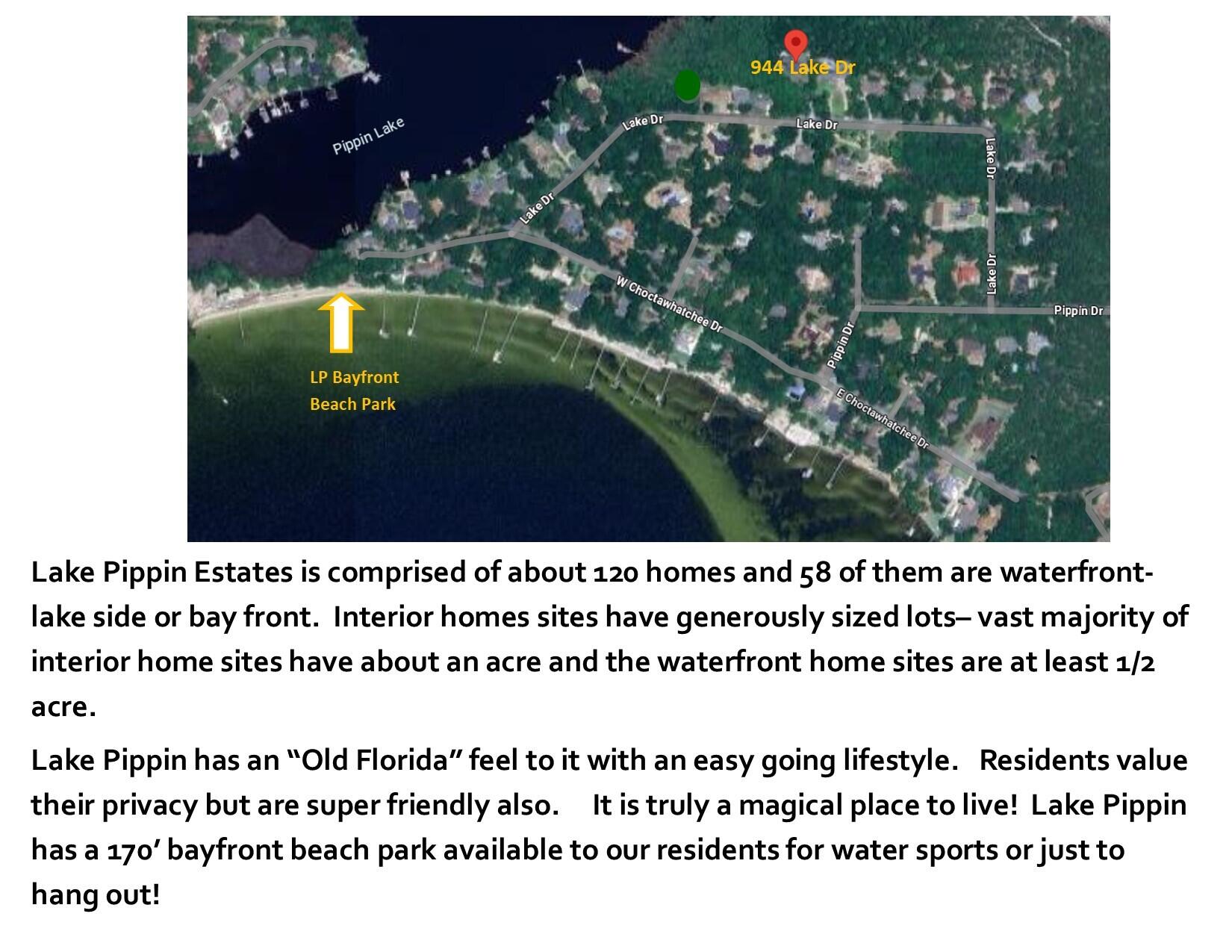 944 Lake Dr

Pippin Lake

Lake Dr

Lake Dr

Lake Dr

Lake Dr

Lake Dr

W Choctawhatchee Dr

Pippin Dr

Pippin Dr

E Choctawhatchee Dr

LP Bayfront Beach Park

Lake Pippin Estates is comprised of about 120 homes and 58 of them are waterfront- lake side or bay front. Interior homes sites have generously sized lots– vast majority of interior home sites have about an acre and the waterfront home sites are at least 1/2 acre.

Lake Pippin has an “Old Florida” feel to it with an easy going lifestyle. Residents value their privacy but are super friendly also. It is truly a magical place to live! Lake Pippin has a 170’ bayfront beach park available to our residents for water sports or just to hang out!